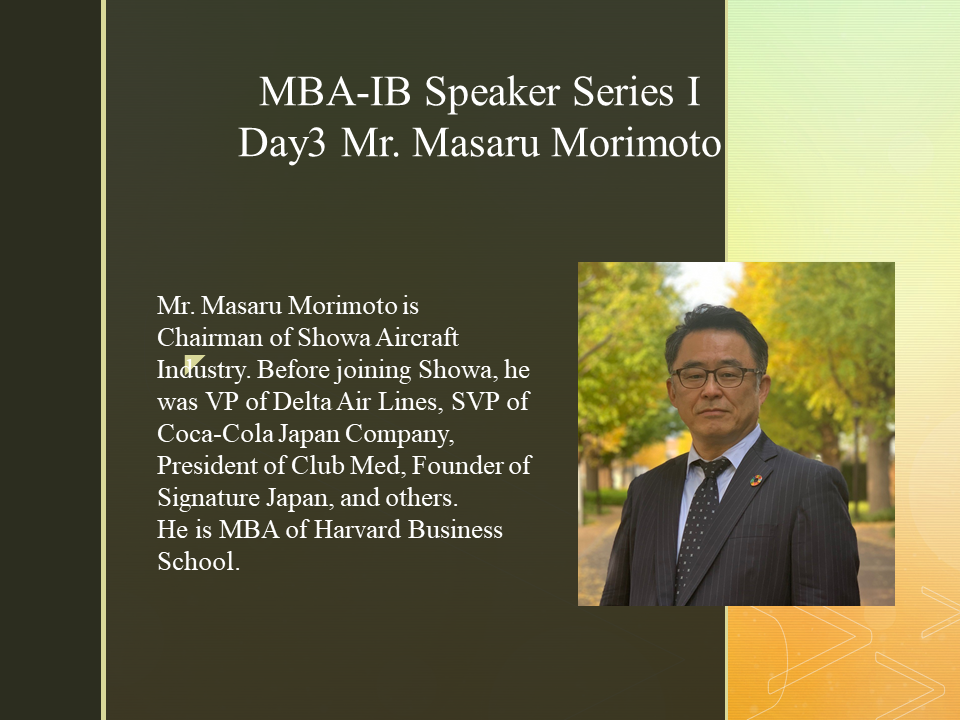 MBA-IB Speaker Series I
Day3 Mr. Masaru Morimoto

Mr. Masaru Morimoto is Chairman of Showa Aircraft Industry. Before joining Showa, he was VP of Delta Air Lines, SVP of Coca-Cola Japan Company, President of Club Med, Founder of Signature Japan, and others.
He is MBA of Harvard Business School.